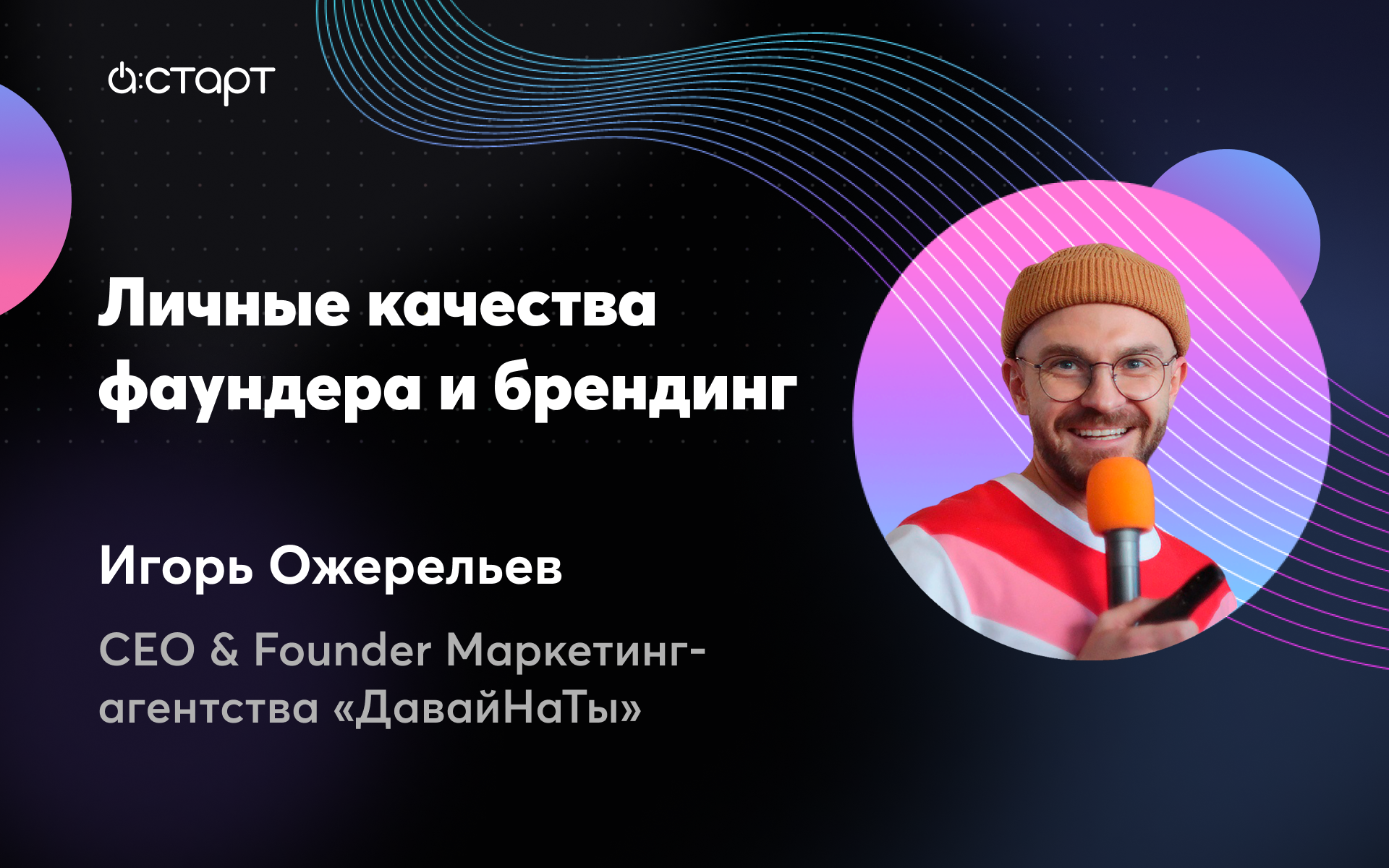 а:старт

Личные качества фаундера и брендинг

Игорь Ожерельев

CEO & Founder Маркетинг-агентства «ДавайНаТы»